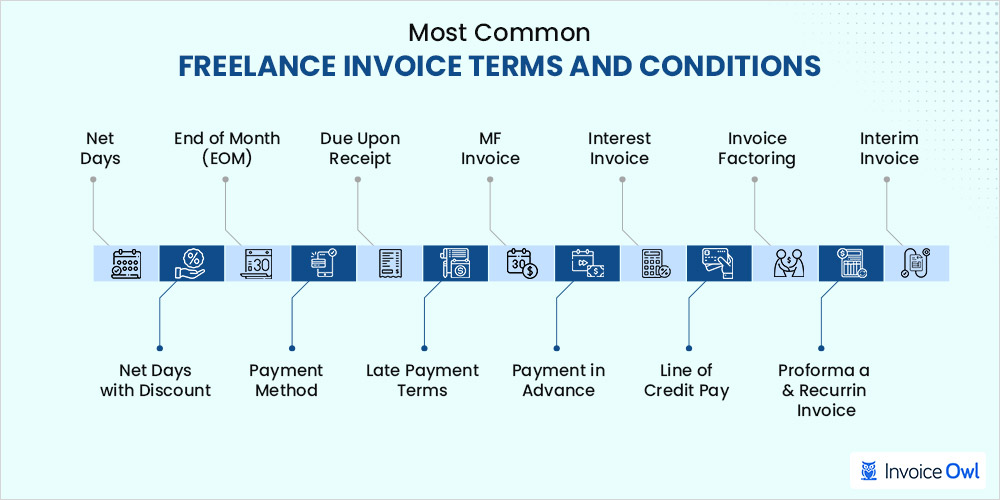 Most Common
FREELANCE INVOICE TERMS AND CONDITIONS

Net Days

End of Month (EOM)

Due Upon Receipt

MF Invoice

Interest Invoice

Invoice Factoring

Interim Invoice

30

30

Net Days with Discount

Payment Method

Late Payment Terms

Payment in Advance

Line of Credit Pay

Proforma a & Recurrin Invoice

Invoice Owl